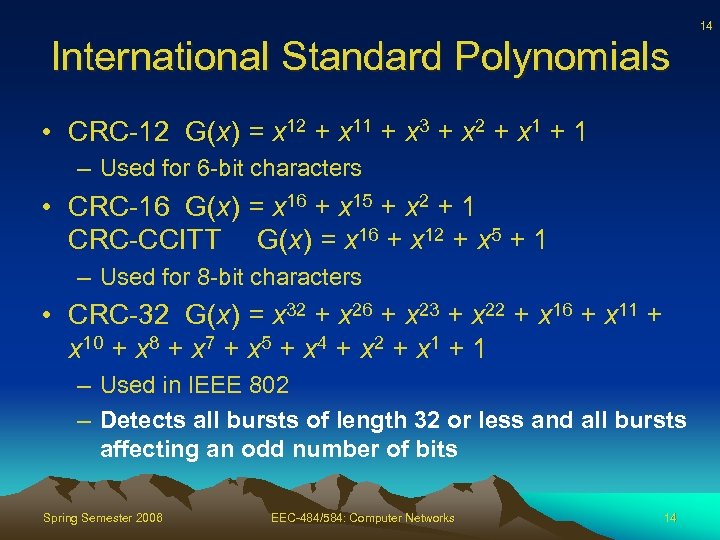 14

International Standard Polynomials

• CRC-12 $G(x) = x^{12} + x^{11} + x^3 + x^2 + x^1 + 1$
– Used for 6-bit characters

• CRC-16 $G(x) = x^{16} + x^{15} + x^2 + 1$
CRC-CCITT $G(x) = x^{16} + x^{12} + x^5 + 1$
– Used for 8-bit characters

• CRC-32 $G(x) = x^{32} + x^{26} + x^{23} + x^{22} + x^{16} + x^{11} + x^{10} + x^8 + x^7 + x^5 + x^4 + x^2 + x^1 + 1$
– Used in IEEE 802
– Detects all bursts of length 32 or less and all bursts affecting an odd number of bits

Spring Semester 2006 EEC-484/584: Computer Networks 14